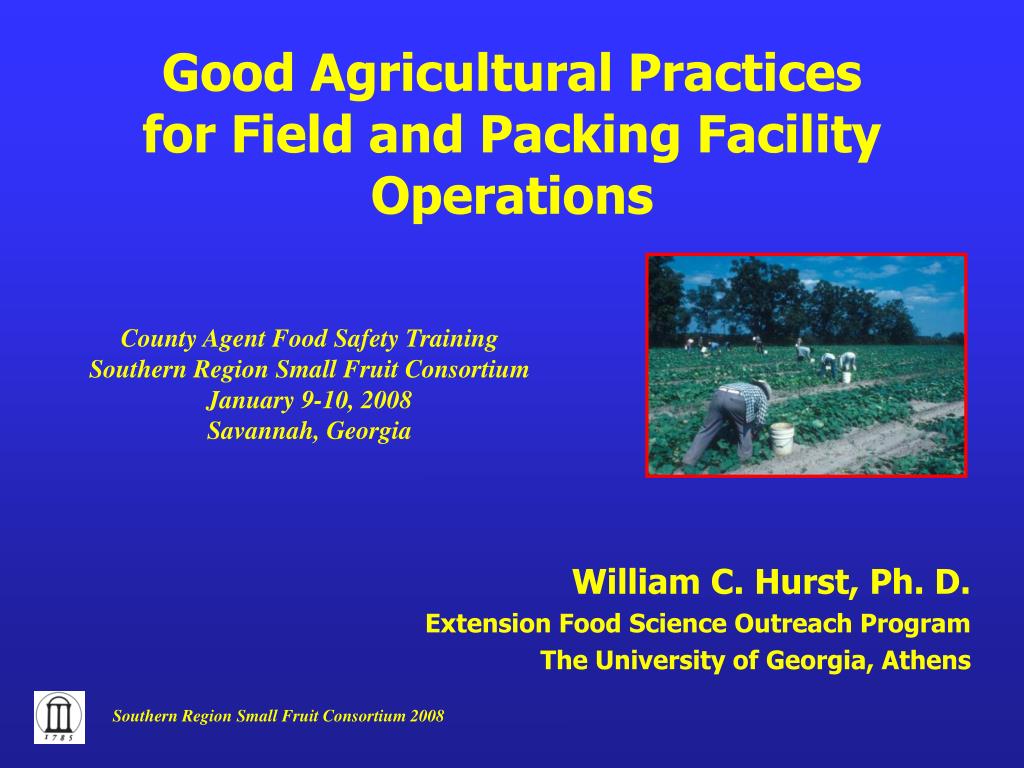 Good Agricultural Practices for Field and Packing Facility Operations

County Agent Food Safety Training
Southern Region Small Fruit Consortium
January 9-10, 2008
Savannah, Georgia

William C. Hurst, Ph. D.
Extension Food Science Outreach Program
The University of Georgia, Athens

1785

Southern Region Small Fruit Consortium 2008